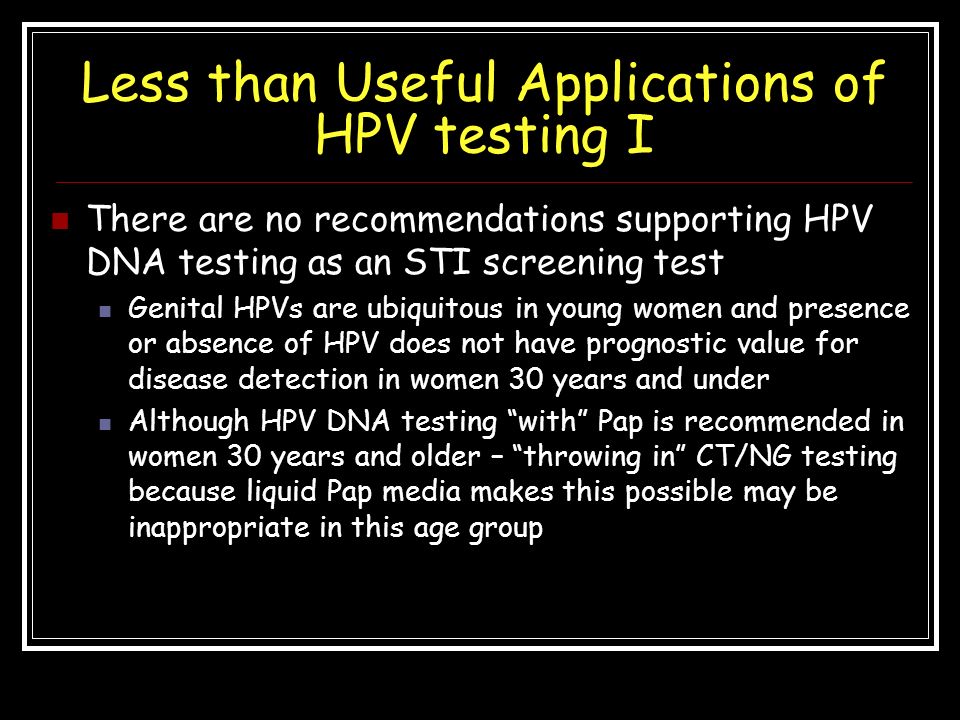 Less than Useful Applications of HPV testing I

There are no recommendations supporting HPV DNA testing as an STI screening test

Genital HPVs are ubiquitous in young women and presence or absence of HPV does not have prognostic value for disease detection in women 30 years and under

Although HPV DNA testing “with” Pap is recommended in women 30 years and older – “throwing in” CT/NG testing because liquid Pap media makes this possible may be inappropriate in this age group